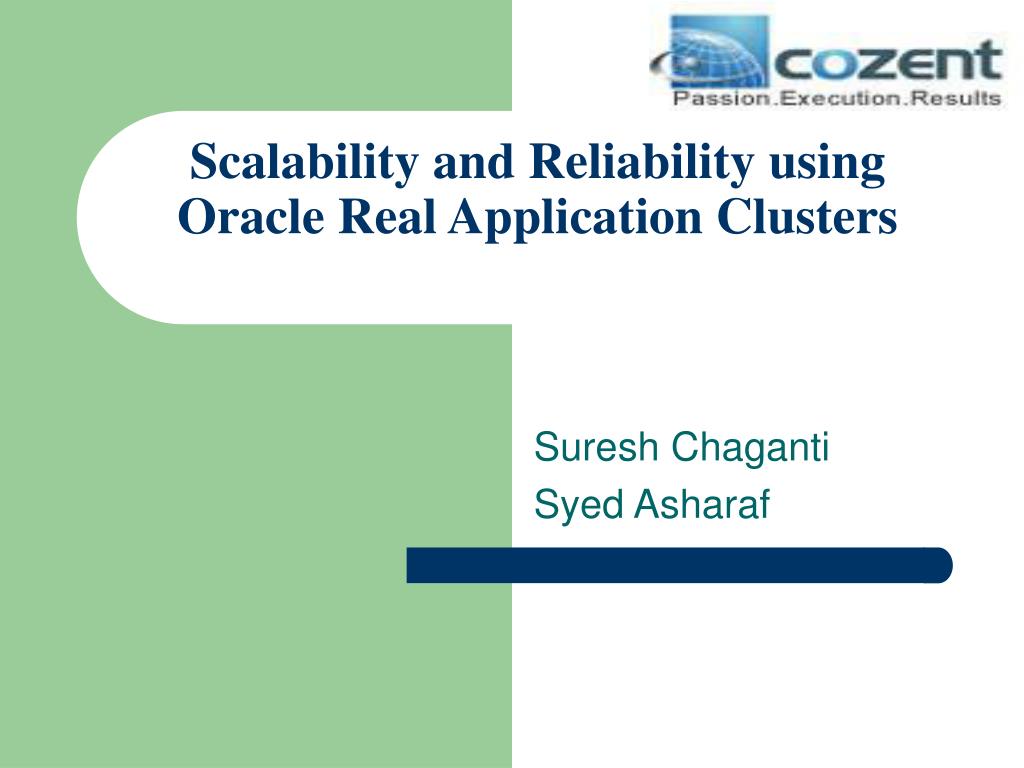 cozent
Passion.Execution.Results

Scalability and Reliability using Oracle Real Application Clusters

Suresh Chaganti
Syed Asharaf